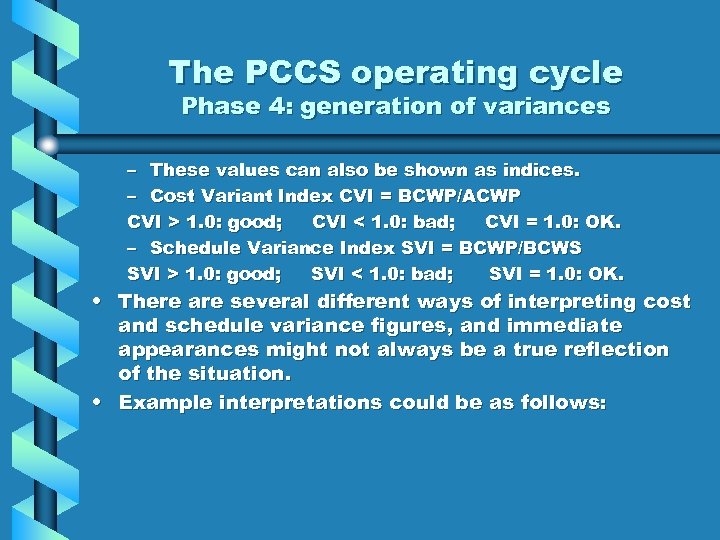 The PCCS operating cycle
Phase 4: generation of variances

– These values can also be shown as indices.
– Cost Variant Index CVI = BCWP/ACWP
CVI > 1.0: good; CVI < 1.0: bad; CVI = 1.0: OK.
– Schedule Variance Index SVI = BCWP/BCWS
SVI > 1.0: good; SVI < 1.0: bad; SVI = 1.0: OK.

• There are several different ways of interpreting cost and schedule variance figures, and immediate appearances might not always be a true reflection of the situation.
• Example interpretations could be as follows: